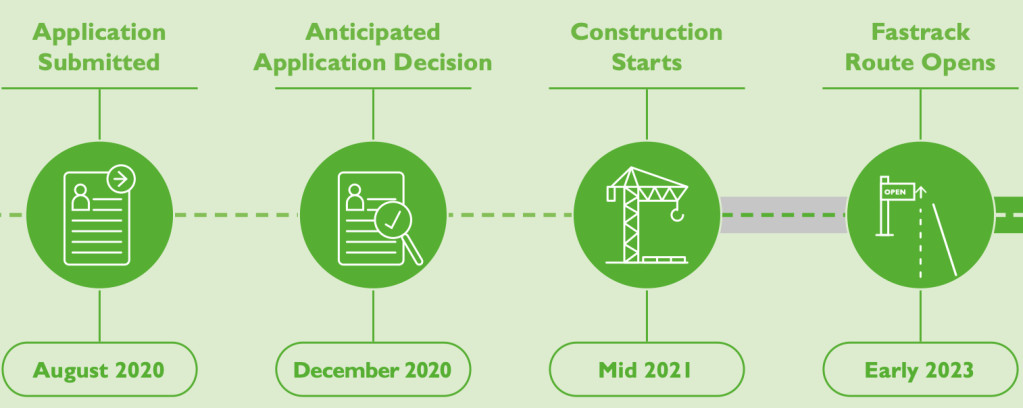 Application Submitted

August 2020

Anticipated Application Decision

December 2020

Construction Starts

Mid 2021

Fastrack Route Opens

OPEN

Early 2023